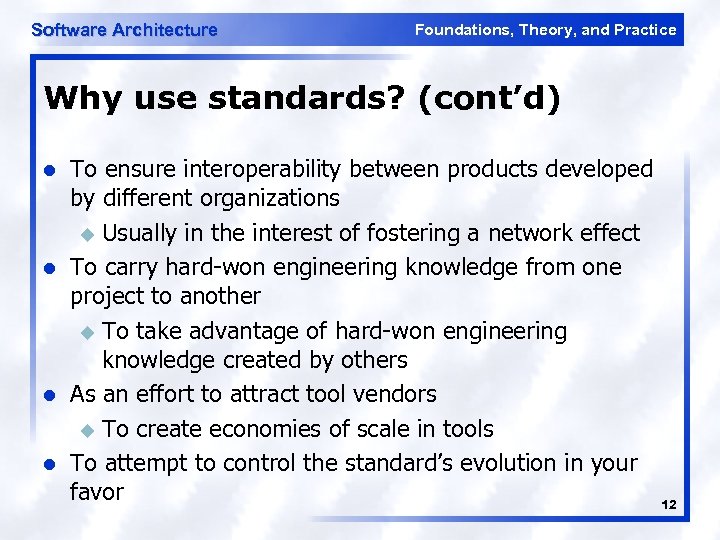 Software Architecture

Foundations, Theory, and Practice

Why use standards? (cont'd)

- To ensure interoperability between products developed by different organizations
  - Usually in the interest of fostering a network effect
- To carry hard-won engineering knowledge from one project to another
  - To take advantage of hard-won engineering knowledge created by others
- As an effort to attract tool vendors
  - To create economies of scale in tools
- To attempt to control the standard's evolution in your favor

12